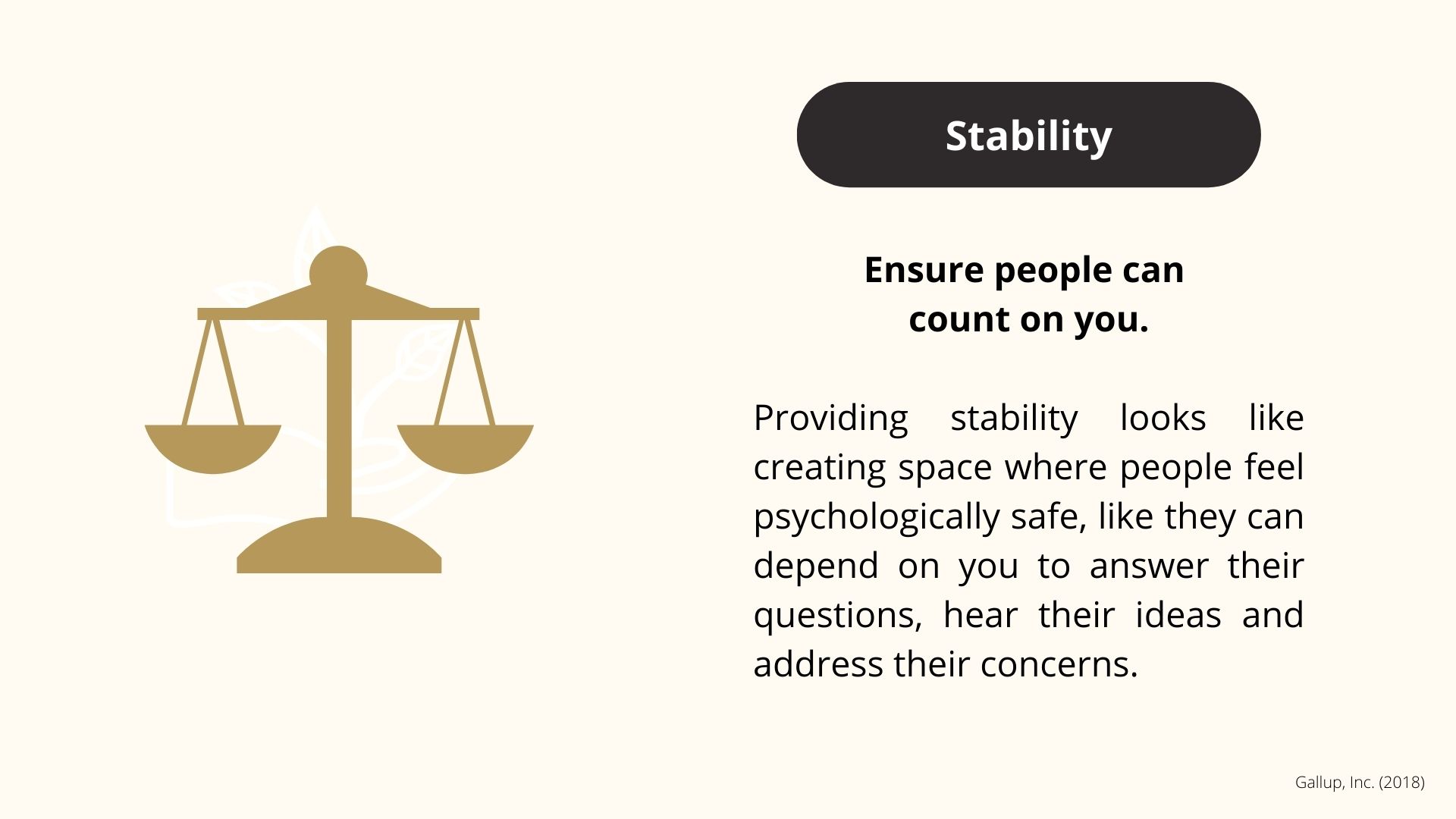 Stability

Ensure people can count on you.

Providing stability looks like creating space where people feel psychologically safe, like they can depend on you to answer their questions, hear their ideas and address their concerns.

Gallup, Inc. (2018)